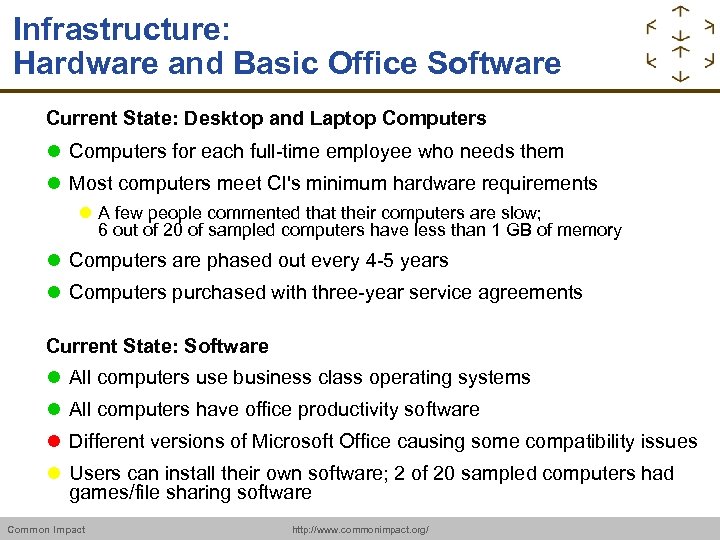 Infrastructure:
Hardware and Basic Office Software

Current State: Desktop and Laptop Computers

Computers for each full-time employee who needs them

Most computers meet CI's minimum hardware requirements

A few people commented that their computers are slow; 6 out of 20 of sampled computers have less than 1 GB of memory

Computers are phased out every 4-5 years

Computers purchased with three-year service agreements

Current State: Software

All computers use business class operating systems

All computers have office productivity software

Different versions of Microsoft Office causing some compatibility issues

Users can install their own software; 2 of 20 sampled computers had games/file sharing software

Common Impact http://www.commonimpact.org/